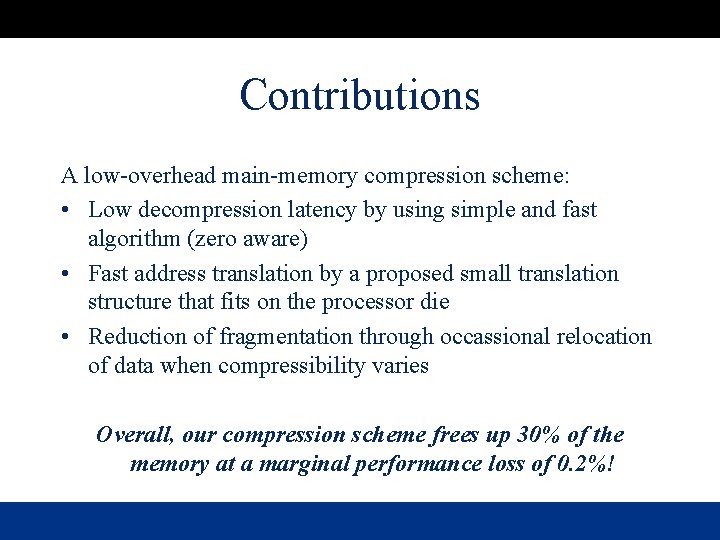 Contributions

A low-overhead main-memory compression scheme:

• Low decompression latency by using simple and fast algorithm (zero aware)
• Fast address translation by a proposed small translation structure that fits on the processor die
• Reduction of fragmentation through occassional relocation of data when compressibility varies

Overall, our compression scheme frees up 30% of the memory at a marginal performance loss of 0.2%!